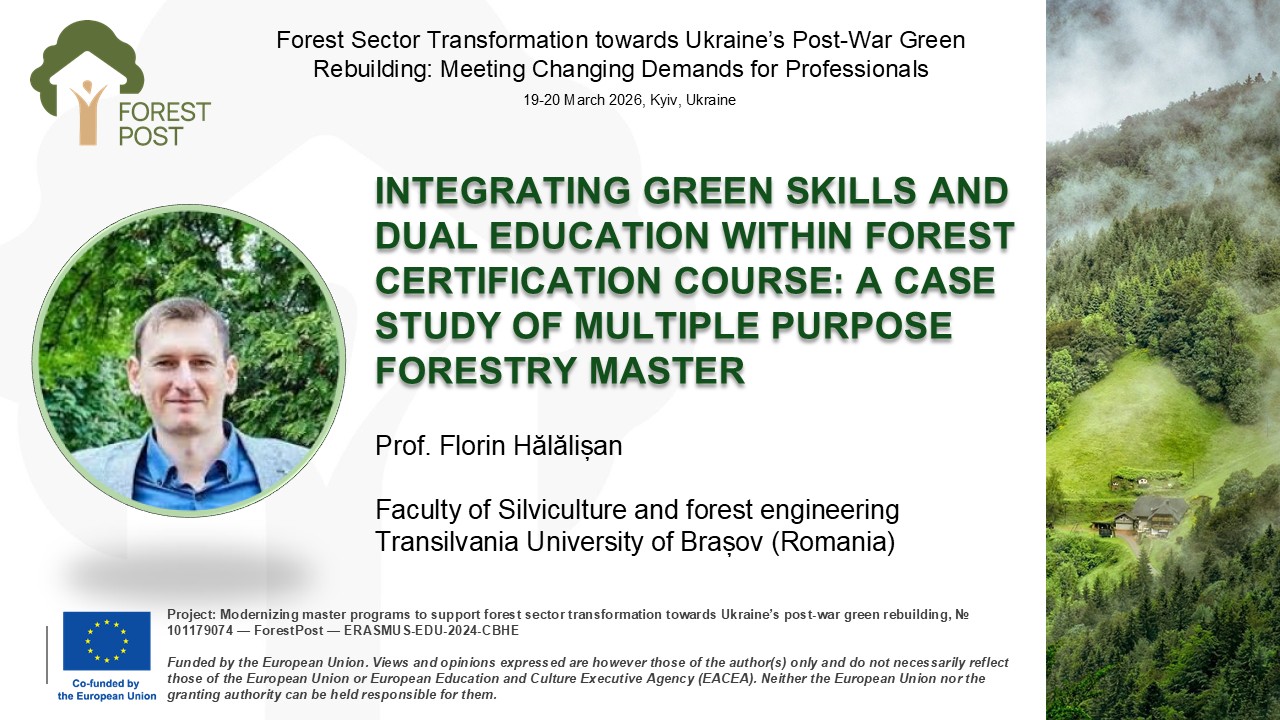 FOREST POST

Forest Sector Transformation towards Ukraine's Post-War Green Rebuilding: Meeting Changing Demands for Professionals

19-20 March 2026, Kyiv, Ukraine

INTEGRATING GREEN SKILLS AND DUAL EDUCATION WITHIN FOREST CERTIFICATION COURSE: A CASE STUDY OF MULTIPLE PURPOSE FORESTRY MASTER

Prof. Florin Hălălișan

Faculty of Silviculture and forest engineering
Transilvania University of Brașov (Romania)

Co-funded by the European Union

Project: Modernizing master programs to support forest sector transformation towards Ukraine's post-war green rebuilding, № 101179074 — ForestPost — ERASMUS-EDU-2024-CBHE

Funded by the European Union. Views and opinions expressed are however those of the author(s) only and do not necessarily reflect those of the European Union or European Education and Culture Executive Agency (EACEA). Neither the European Union nor the granting authority can be held responsible for them.